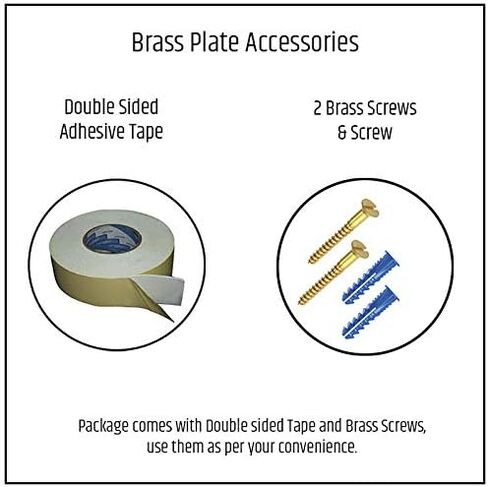 Brass Plate Accessories

Double Sided Adhesive Tape

2 Brass Screws & Screw

Package comes with Double sided Tape and Brass Screws, use them as per your convenience.